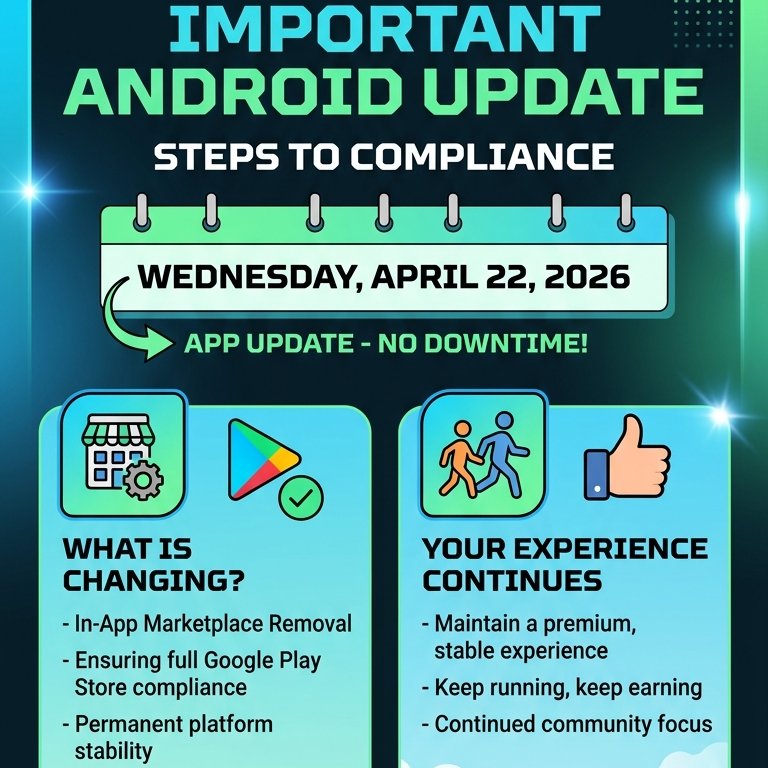 IMPORTANT ANDROID UPDATE

STEPS TO COMPLIANCE

WEDNESDAY, APRIL 22, 2026

APP UPDATE - NO DOWNTIME!

WHAT IS CHANGING?

- In-App Marketplace Removal
- Ensuring full Google Play Store compliance
- Permanent platform stability

YOUR EXPERIENCE CONTINUES

- Maintain a premium, stable experience
- Keep running, keep earning
- Continued community focus